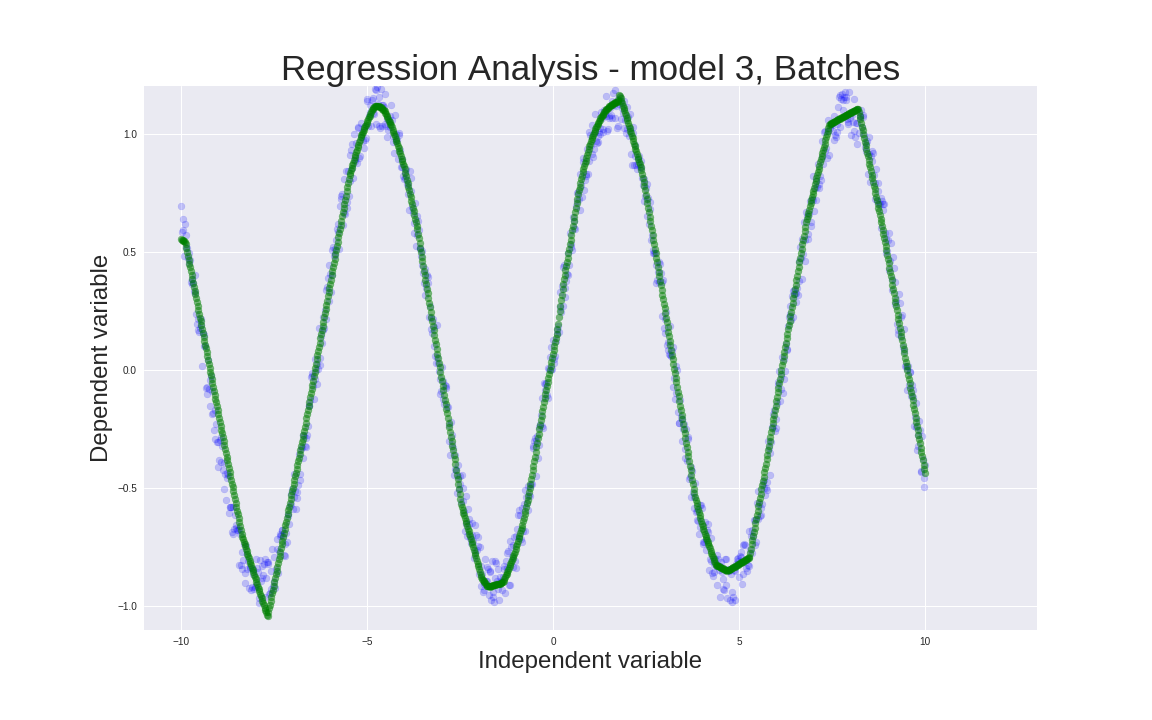 Regression Analysis - model 3, Batches

Dependent variable

1.0
0.5
0.0
−0.5
−1.0

−10
−5
0
5
10

Independent variable